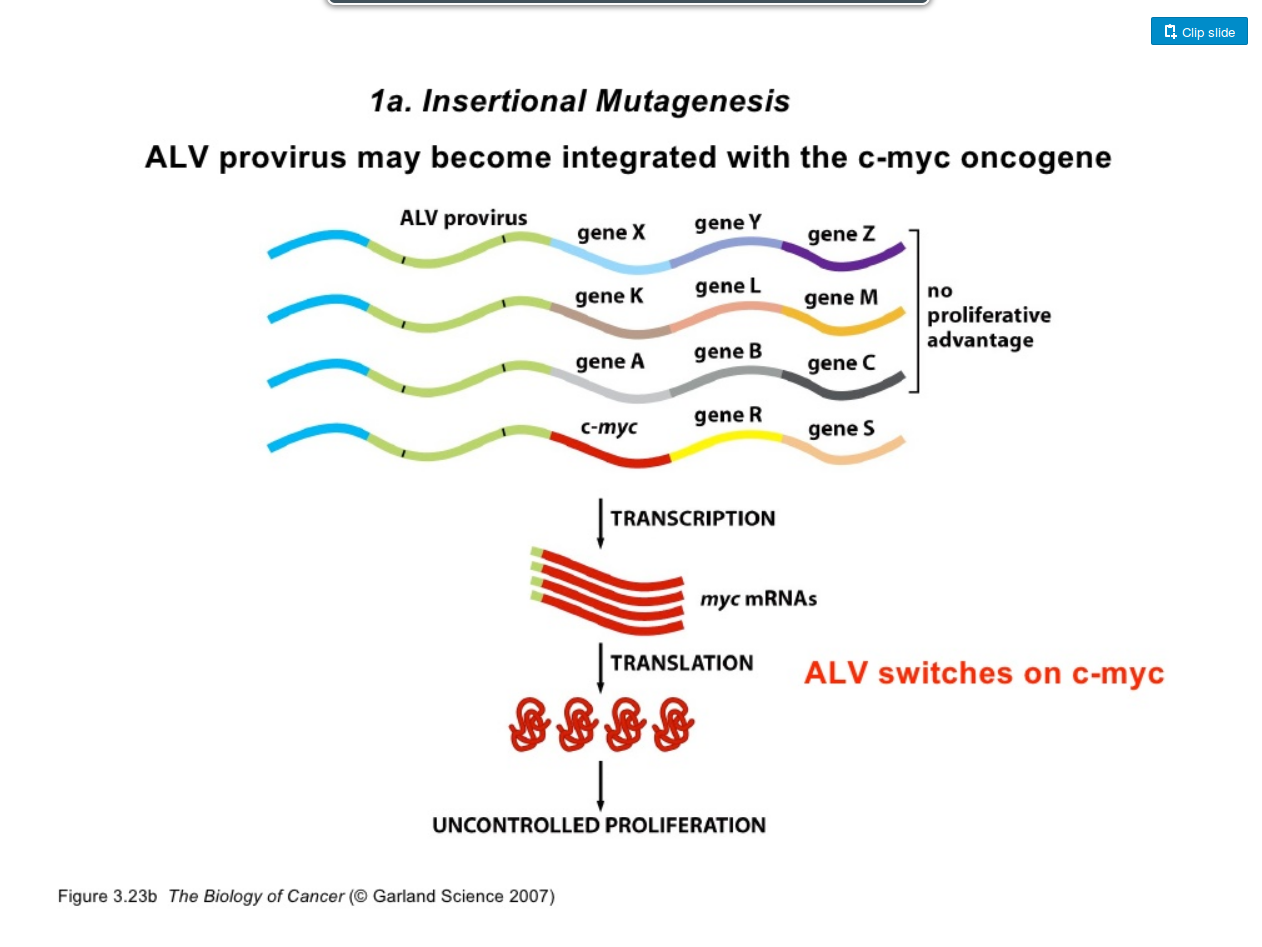 Clip slide

1a. Insertional Mutagenesis

ALV provirus may become integrated with the c-myc oncogene

ALV provirus

gene X gene Y gene Z

gene K gene L gene M

gene A gene B gene C

c-myc gene R gene S

no proliferative advantage

TRANSCRIPTION

myc mRNAs

TRANSLATION

ALV switches on c-myc

UNCONTROLLED PROLIFERATION

Figure 3.23b The Biology of Cancer (© Garland Science 2007)